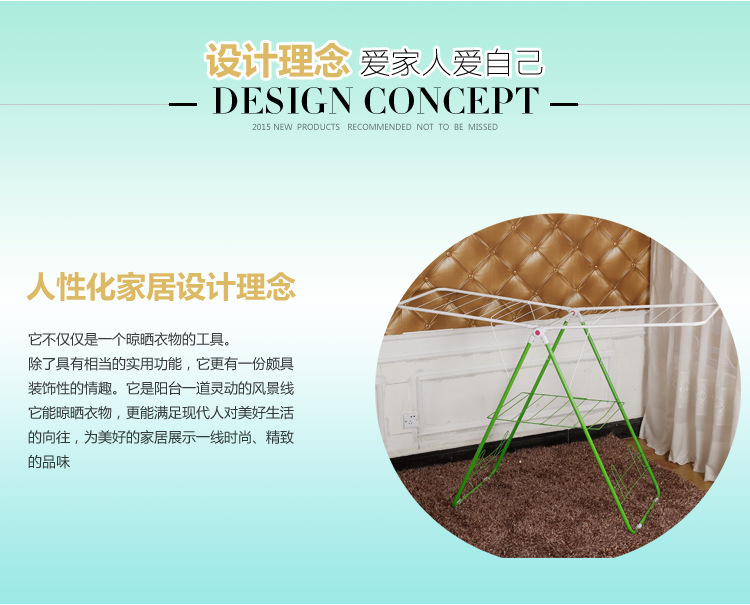 设计理念 爱家人爱自己

— DESIGN CONCEPT —

2015 NEW PRODUCTS RECOMMENDED NOT TO BE MISSED

人性化家居设计理念

它不仅仅是一个晾晒衣物的工具。
除了具有相当的实用功能，它更有一份颇具装饰性的情趣。它是阳台一道灵动的风景线
它能晾晒衣物，更能满足现代人对美好生活的向往，为美好的家居展示一线时尚、精致的品味